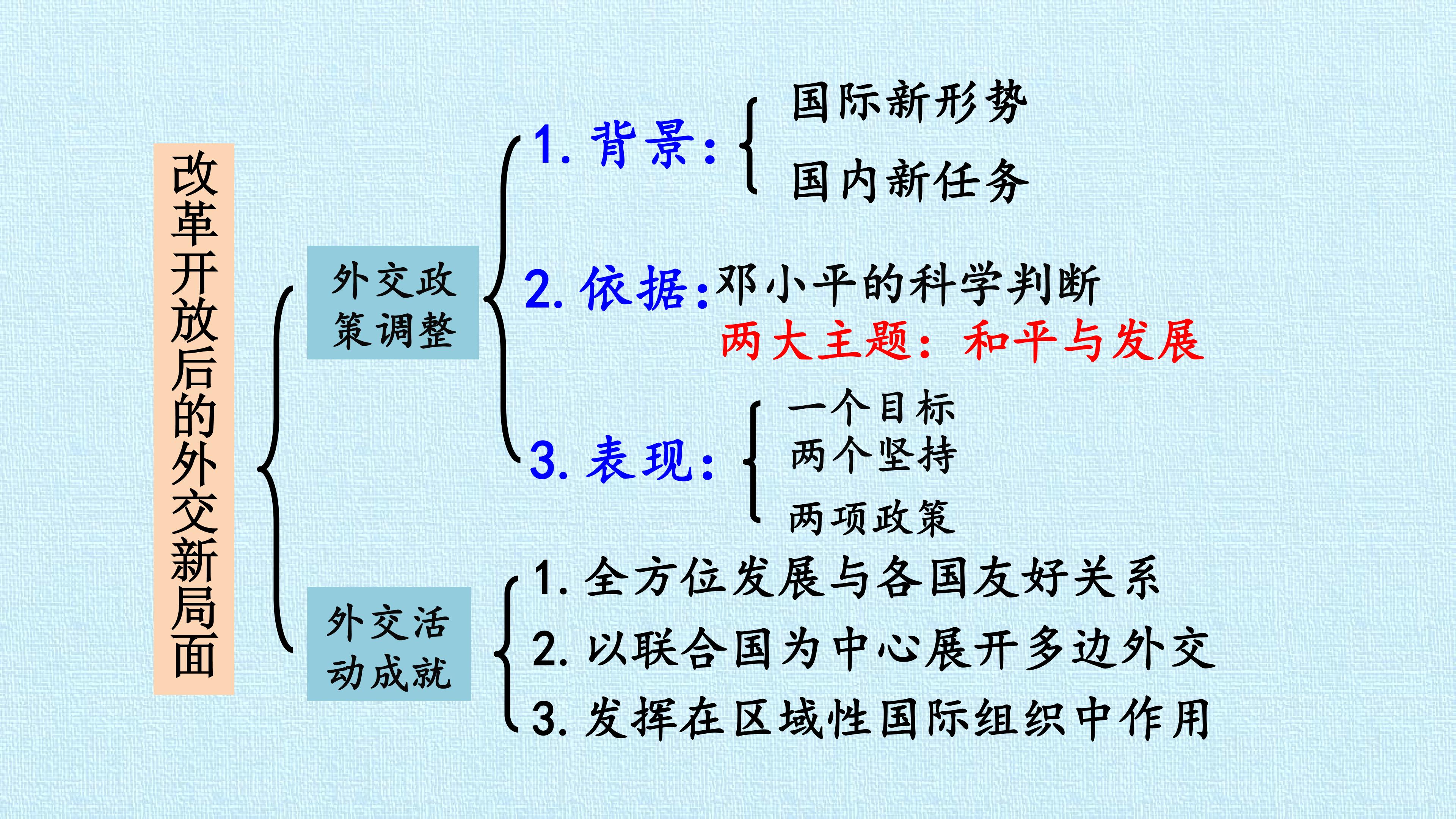 改革开放后的外交新局面

外交政策调整

1.背景：
国际新形势
国内新任务

2.依据：邓小平的科学判断
两大主题：和平与发展

3.表现：
一个目标
两个坚持
两项政策

外交活动成就

1.全方位发展与各国友好关系
2.以联合国为中心展开多边外交
3.发挥在区域性国际组织中作用